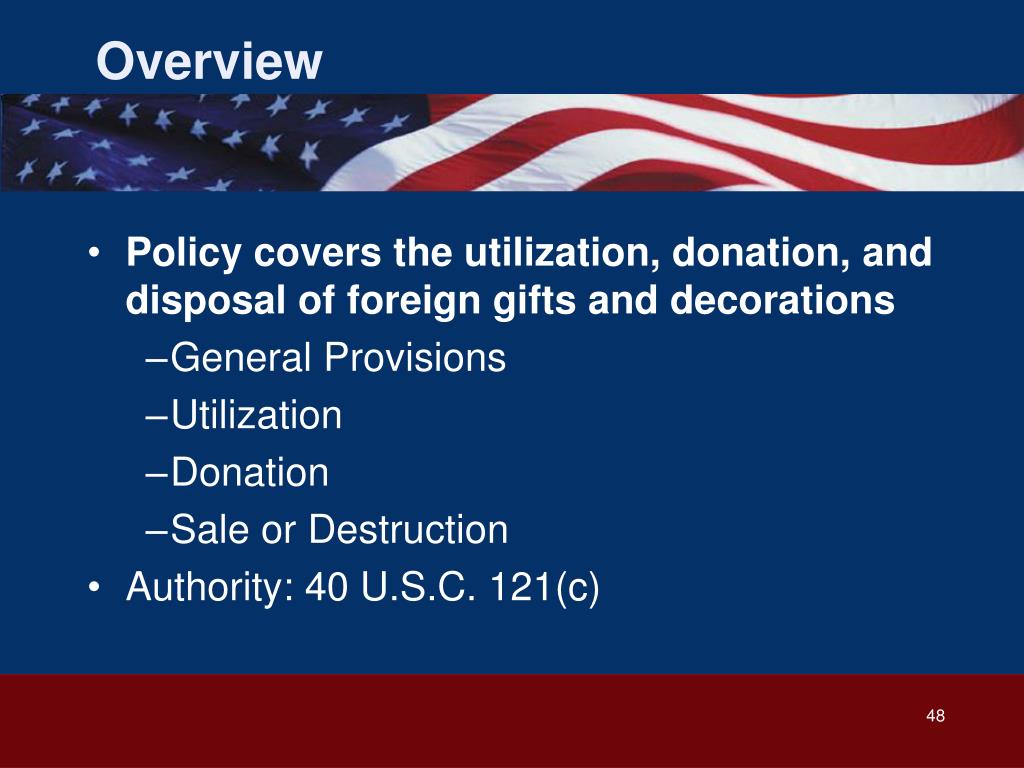 Overview

• Policy covers the utilization, donation, and disposal of foreign gifts and decorations
–General Provisions
–Utilization
–Donation
–Sale or Destruction
• Authority: 40 U.S.C. 121(c)

48